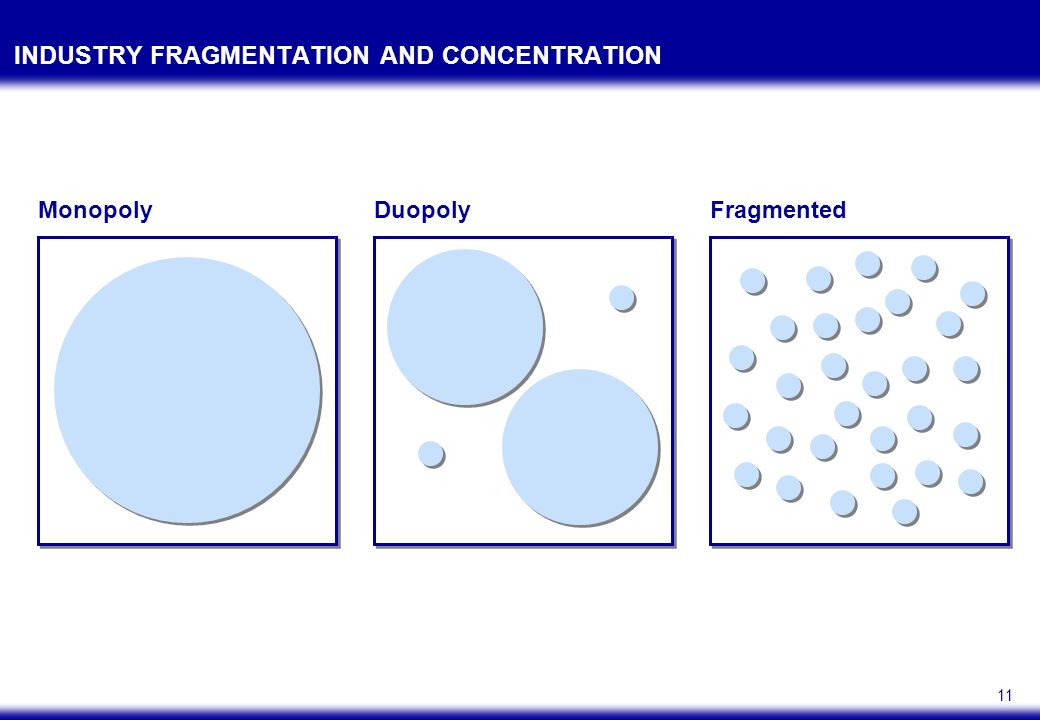 INDUSTRY FRAGMENTATION AND CONCENTRATION

Monopoly

Duopoly

Fragmented

11